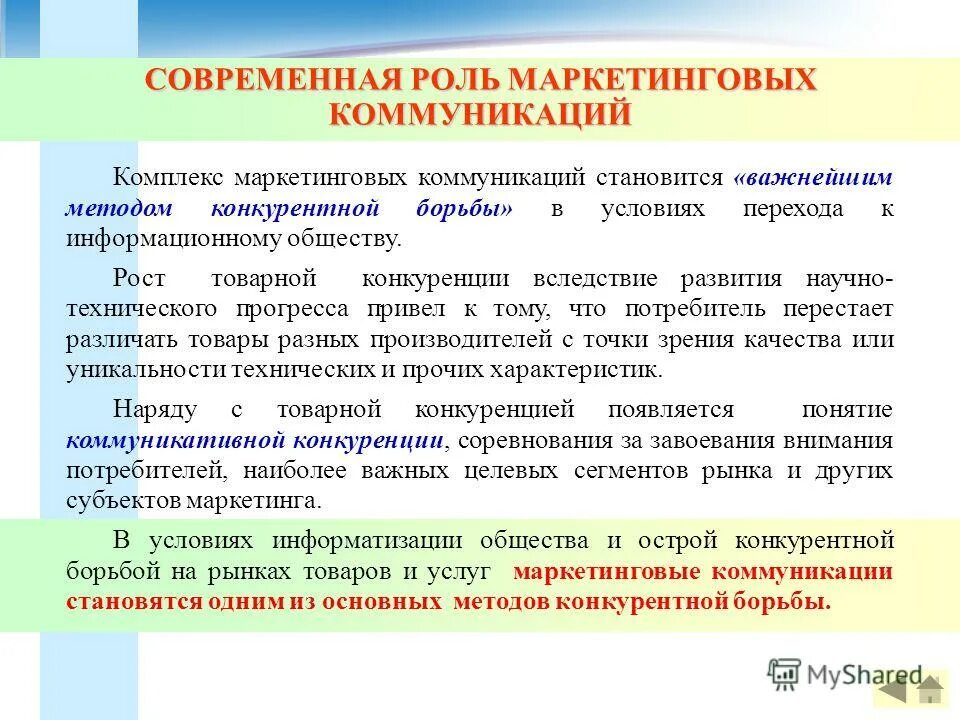 СОВРЕМЕННАЯ РОЛЬ МАРКЕТИНГОВЫХ КОММУНИКАЦИЙ

Комплекс маркетинговых коммуникаций становится «важнейшим методом конкурентной борьбы» в условиях перехода к информационному обществу.

Рост товарной конкуренции вследствие развития научно-технического прогресса привел к тому, что потребитель перестает различать товары разных производителей с точки зрения качества или уникальности технических и прочих характеристик.

Наряду с товарной конкуренцией появляется понятие коммуникативной конкуренции, соревнования за завоевания внимания потребителей, наиболее важных целевых сегментов рынка и других субъектов маркетинга.

В условиях информатизации общества и острой конкурентной борьбой на рынках товаров и услуг маркетинговые коммуникации становятся одним из основных методов конкурентной борьбы.

MyShared